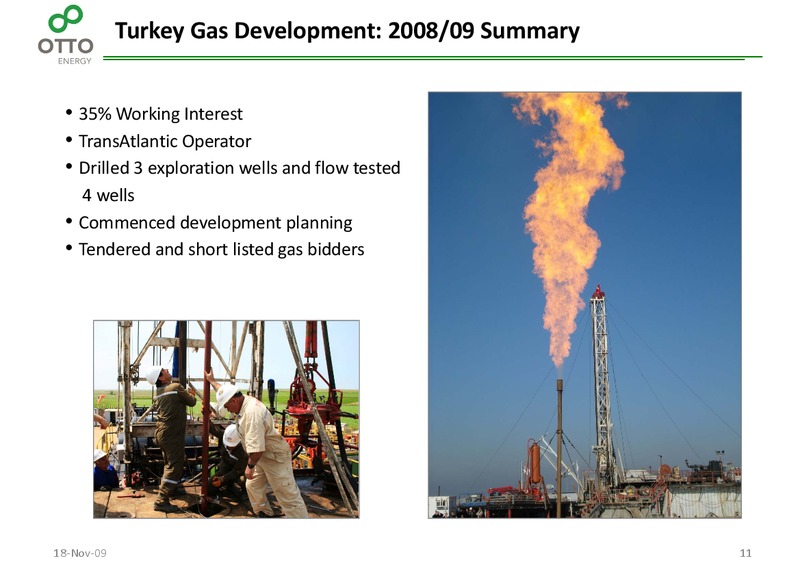 OTTO
ENERGY

Turkey Gas Development: 2008/09 Summary

• 35% Working Interest
• TransAtlantic Operator
• Drilled 3 exploration wells and flow tested 4 wells
• Commenced development planning
• Tendered and short listed gas bidders

18-Nov-09

11